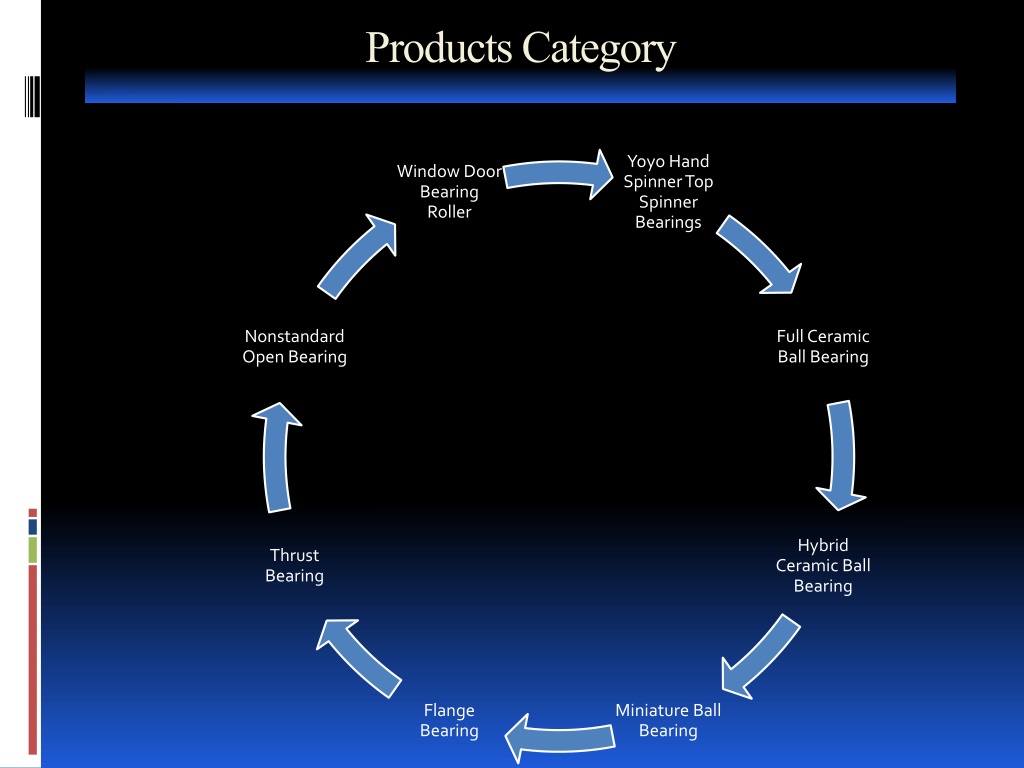 Products Category

Window Door Bearing Roller

Yoyo Hand Spinner Top Spinner Bearings

Full Ceramic Ball Bearing

Hybrid Ceramic Ball Bearing

Miniature Ball Bearing

Flange Bearing

Thrust Bearing

Nonstandard Open Bearing